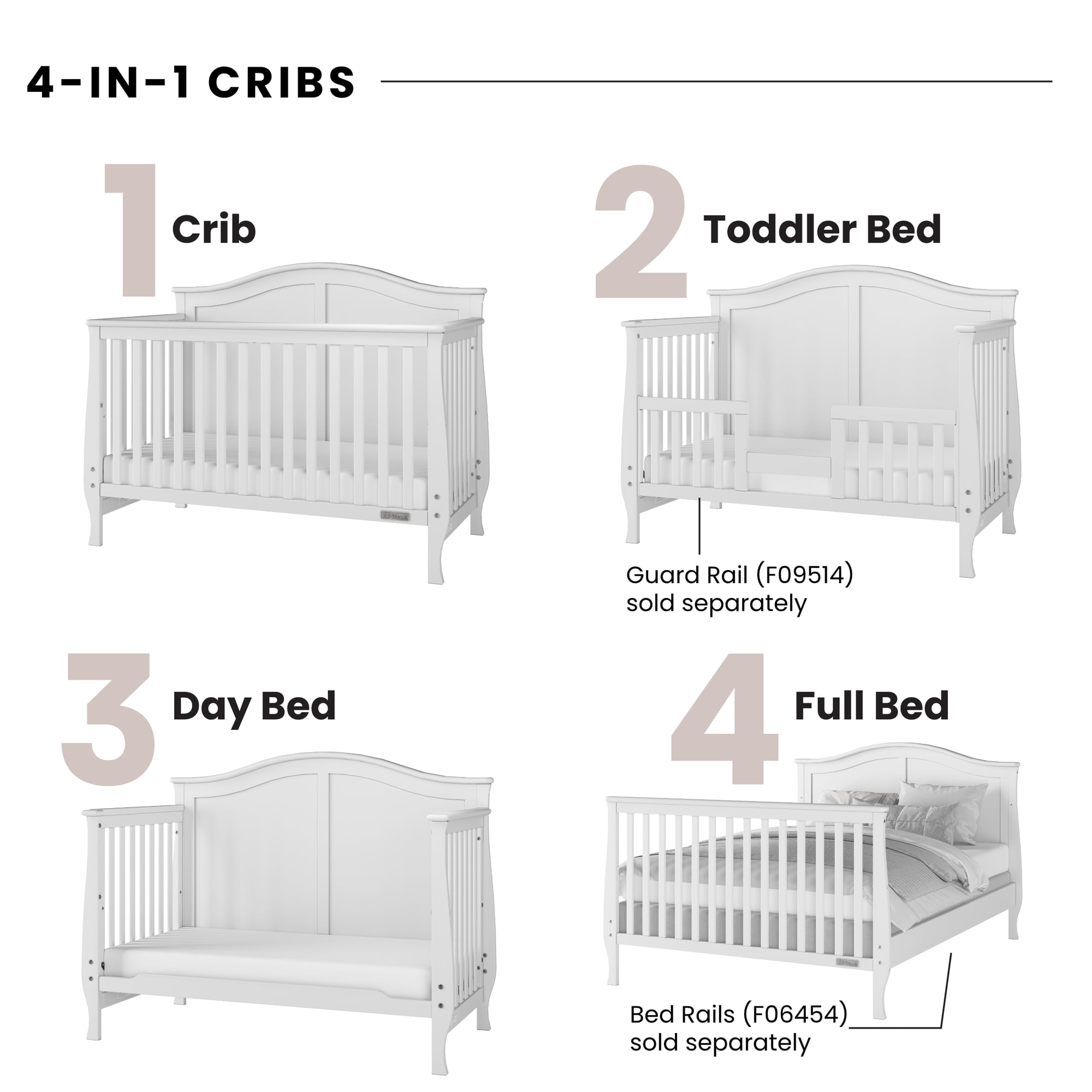 4-IN-1 CRIBS

1 Crib

2 Toddler Bed

Guard Rail (F09514) sold separately

3 Day Bed

4 Full Bed

Bed Rails (F06454) sold separately